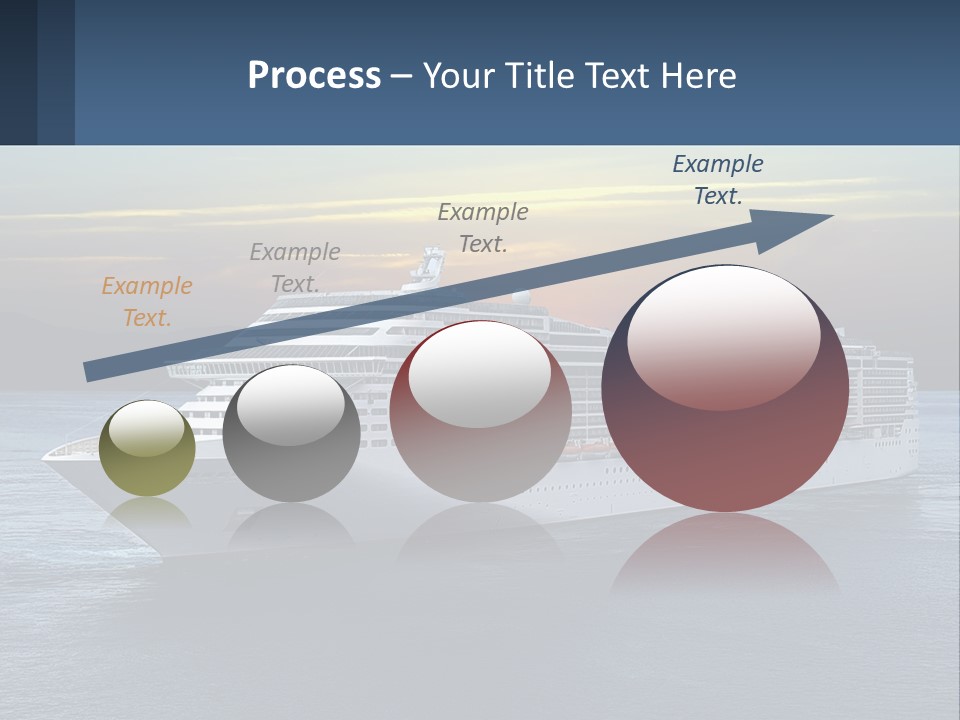 Process – Your Title Text Here

Example Text.

Example Text.

Example Text.

Example Text.